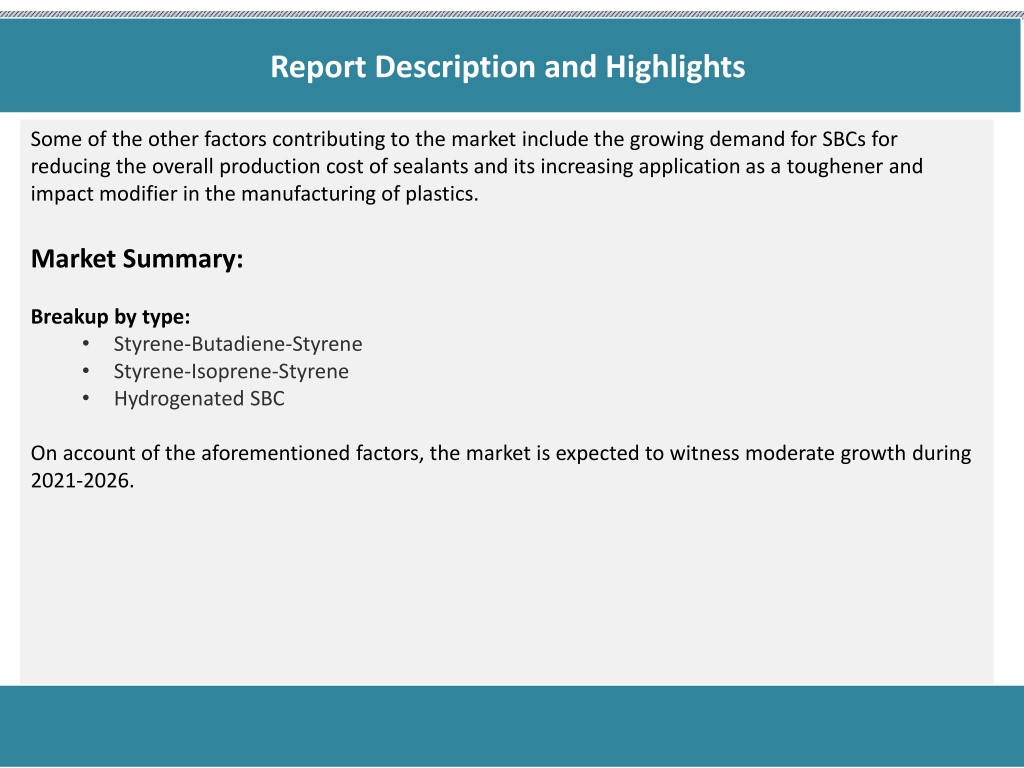 Report Description and Highlights

Some of the other factors contributing to the market include the growing demand for SBCs for reducing the overall production cost of sealants and its increasing application as a toughener and impact modifier in the manufacturing of plastics.

Market Summary:

Breakup by type:
• Styrene-Butadiene-Styrene
• Styrene-Isoprene-Styrene
• Hydrogenated SBC

On account of the aforementioned factors, the market is expected to witness moderate growth during 2021-2026.